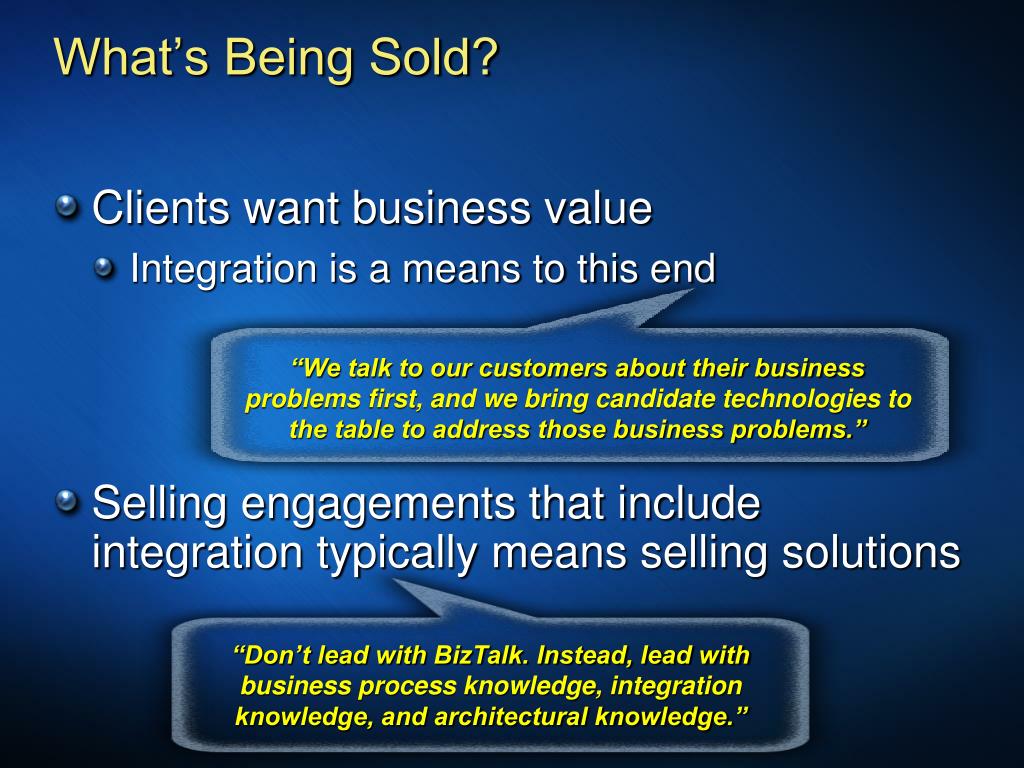 What’s Being Sold?

Clients want business value

Integration is a means to this end

“We talk to our customers about their business problems first, and we bring candidate technologies to the table to address those business problems.”

Selling engagements that include integration typically means selling solutions

“Don’t lead with BizTalk. Instead, lead with business process knowledge, integration knowledge, and architectural knowledge.”